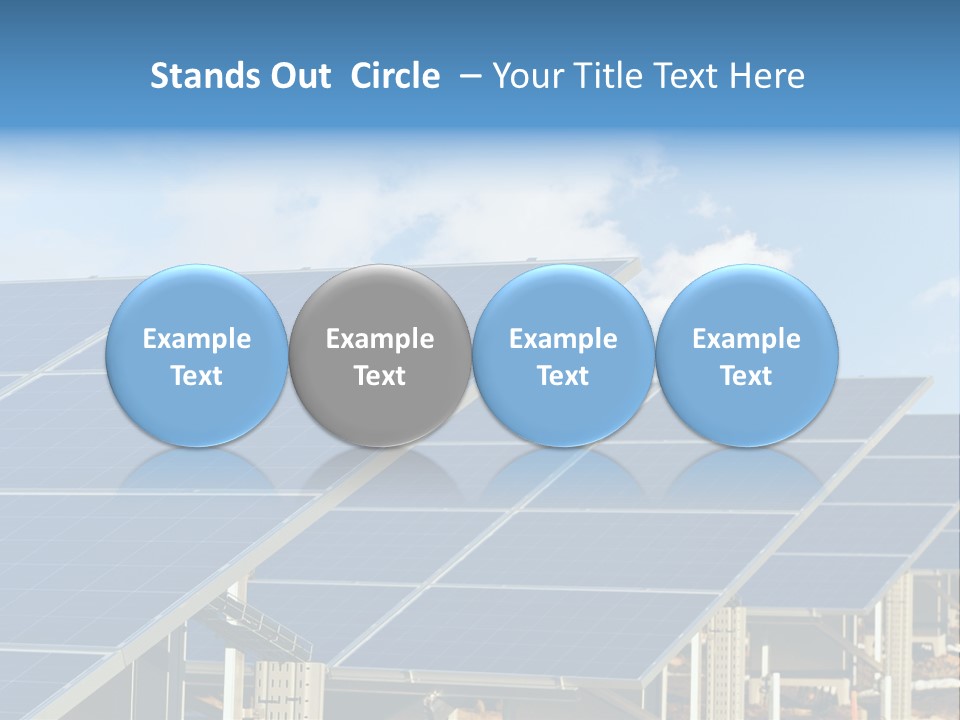 Stands Out Circle – Your Title Text Here

Example Text

Example Text

Example Text

Example Text